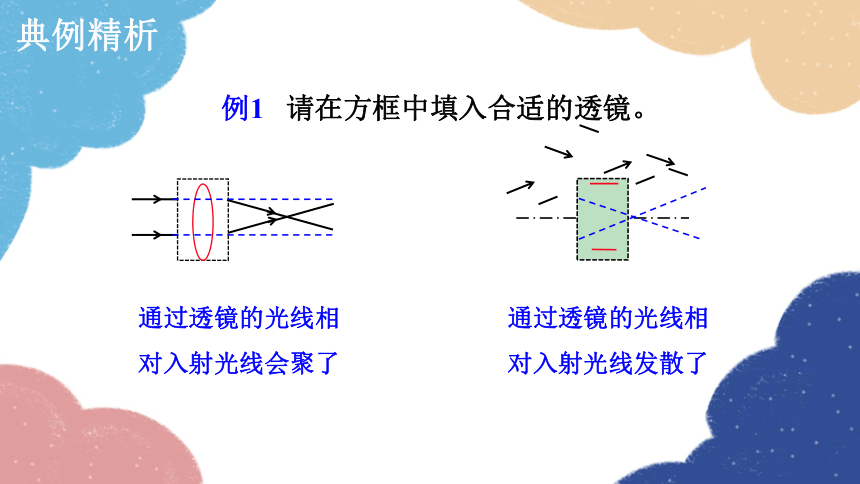 典例精析

例1 请在方框中填入合适的透镜。

通过透镜的光线相对入射光线会聚了

通过透镜的光线相对入射光线发散了